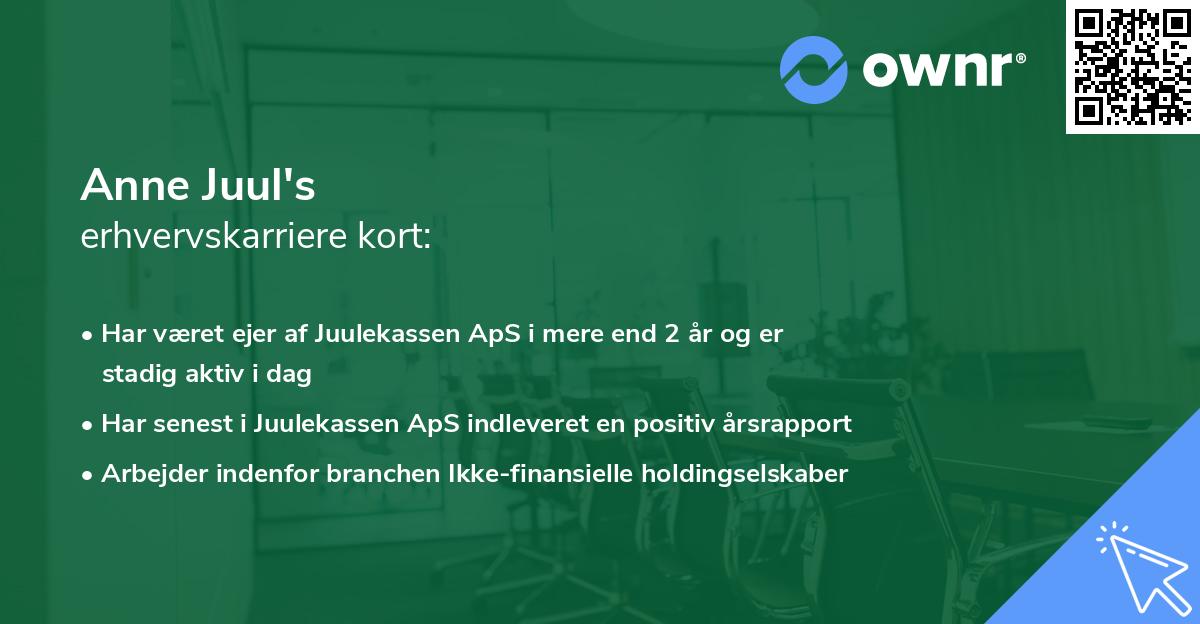 ownr®

Anne Juul's
erhvervskarriere kort:

• Har været ejer af Juulekassen ApS i mere end 2 år og er stadig aktiv i dag
• Har senest i Juulekassen ApS indleveret en positiv årsrapport
• Arbejder indenfor branchen Ikke-finansielle holdingselskaber